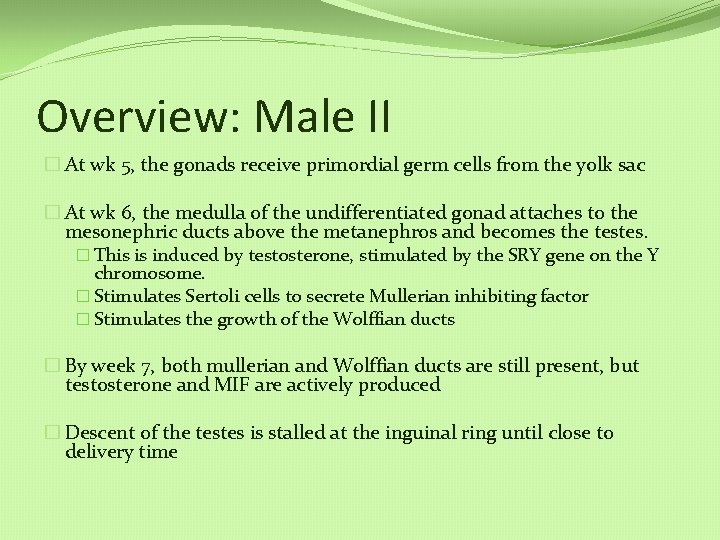 Overview: Male II

At wk 5, the gonads receive primordial germ cells from the yolk sac

At wk 6, the medulla of the undifferentiated gonad attaches to the mesonephric ducts above the metanephros and becomes the testes.

This is induced by testosterone, stimulated by the SRY gene on the Y chromosome.

Stimulates Sertoli cells to secrete Mullerian inhibiting factor

Stimulates the growth of the Wolffian ducts

By week 7, both mullerian and Wolffian ducts are still present, but testosterone and MIF are actively produced

Descent of the testes is stalled at the inguinal ring until close to delivery time